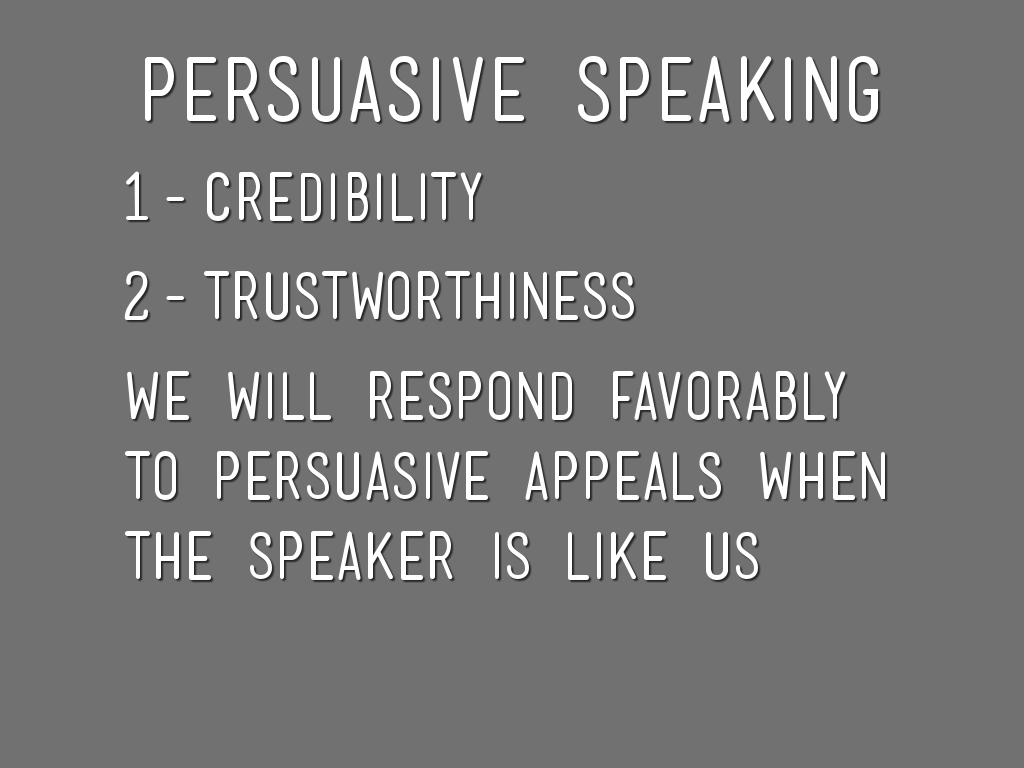 PERSUASIVE SPEAKING

1 - CREDIBILITY

2 - TRUSTWORTHINESS

WE WILL RESPOND FAVORABLY TO PERSUASIVE APPEALS WHEN THE SPEAKER IS LIKE US